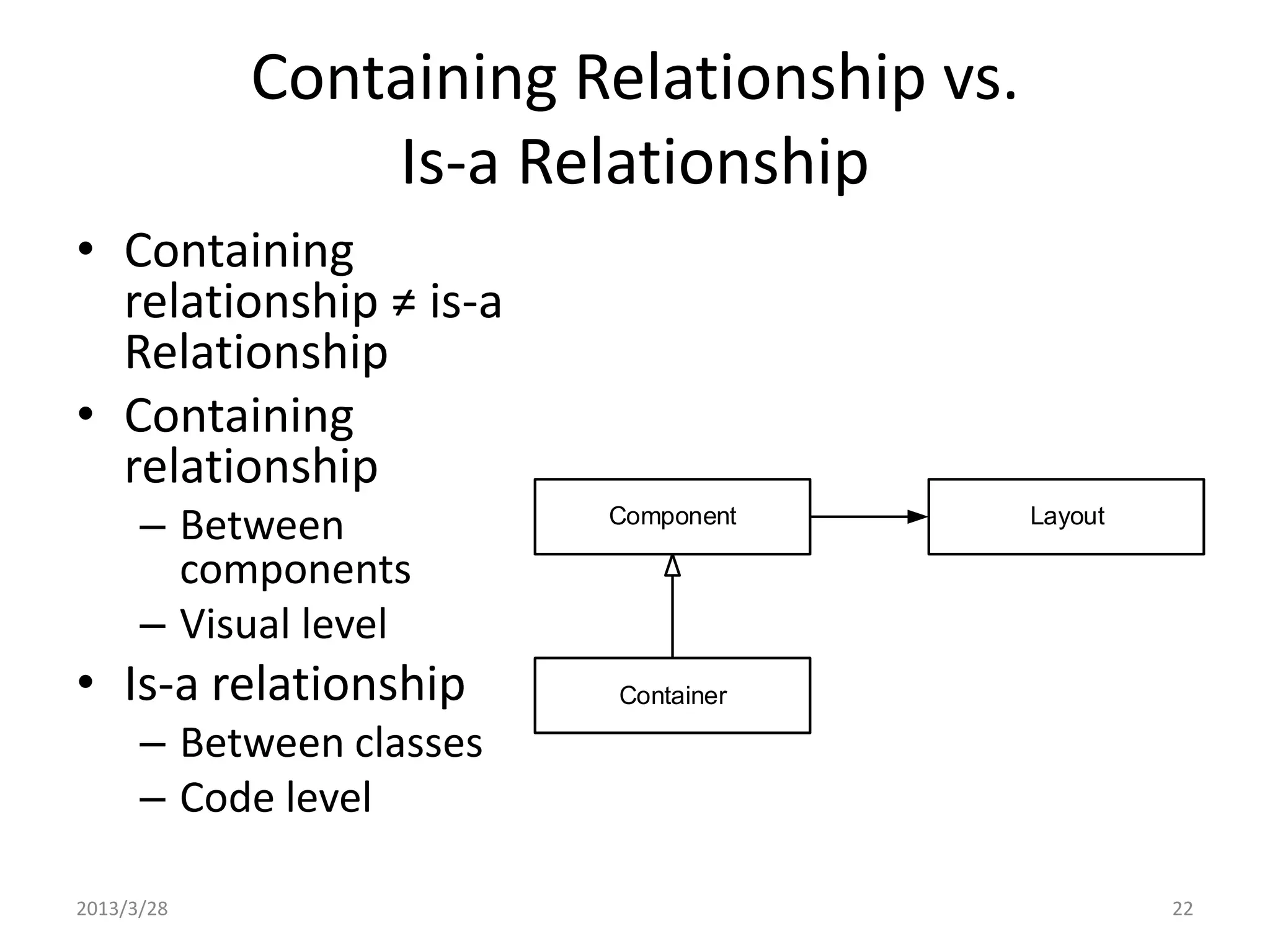 Containing Relationship vs. Is-a Relationship

• Containing relationship ≠ is-a Relationship
• Containing relationship
  – Between components
  – Visual level
• Is-a relationship
  – Between classes
  – Code level

Component

Layout

Container

2013/3/28

22